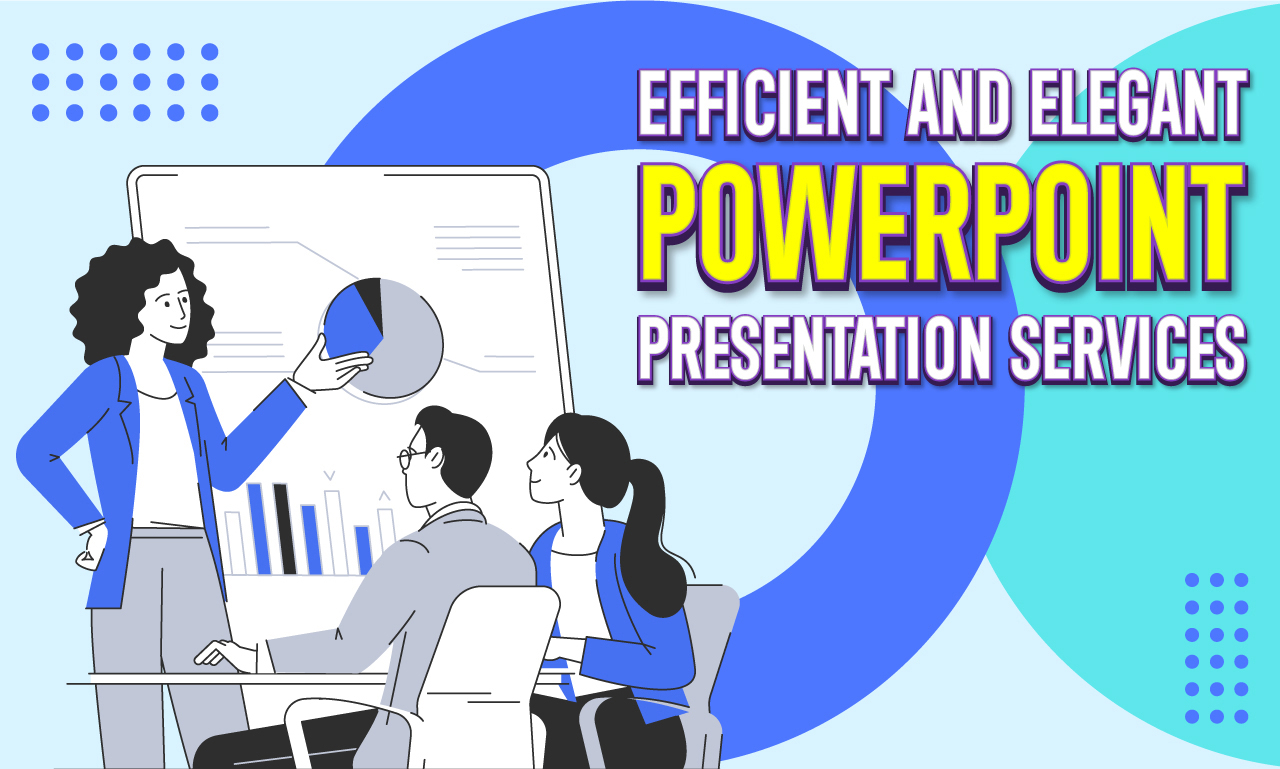 EFFICIENT AND ELEGANT
POWERPOINT
PRESENTATION SERVICES